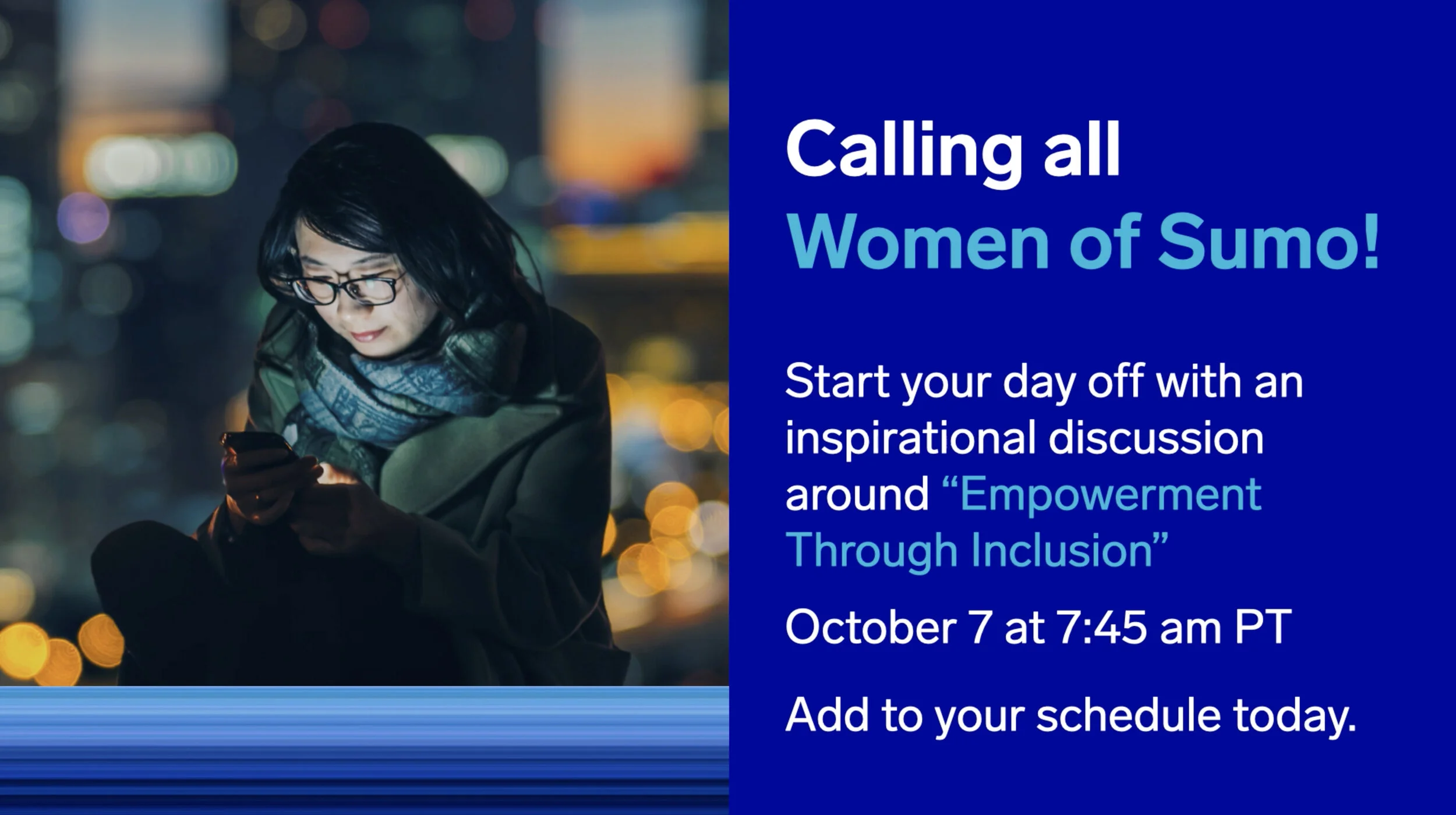 Calling all Women of Sumo!

Start your day off with an inspirational discussion around “Empowerment Through Inclusion”

October 7 at 7:45 am PT

Add to your schedule today.